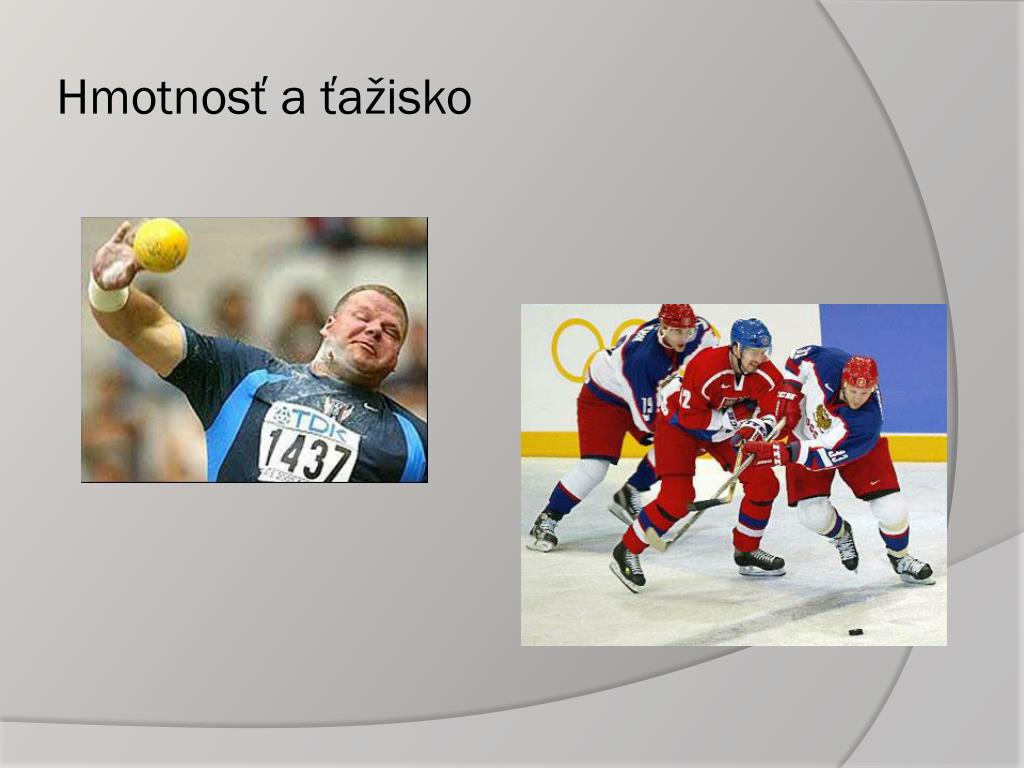 Hmotnosť a ťažisko

TDK
1437